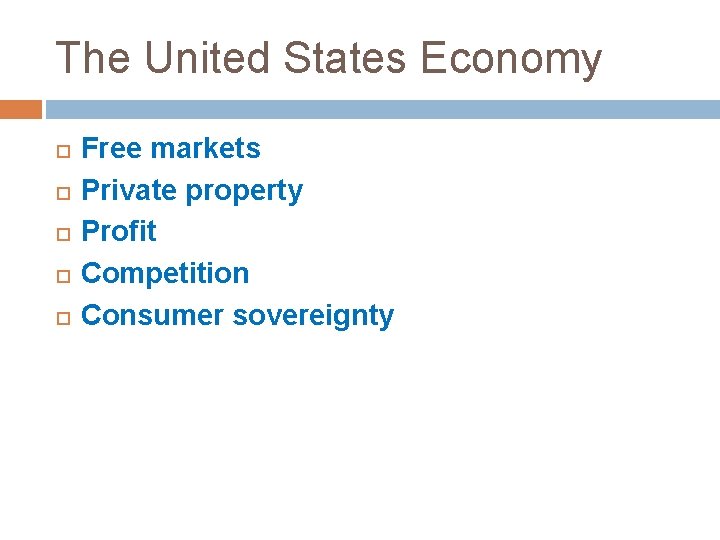 The United States Economy

- Free markets
- Private property
- Profit
- Competition
- Consumer sovereignty